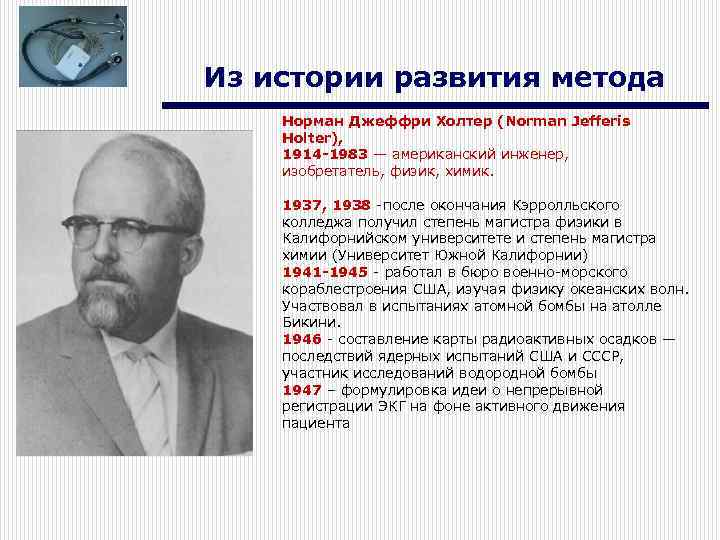 Из истории развития метода

Норман Джеффри Холтер (Norman Jefferis Holter),
1914-1983 — американский инженер, изобретатель, физик, химик.

1937, 1938 -после окончания Кэрролльского колледжа получил степень магистра физики в Калифорнийском университете и степень магистра химии (Университет Южной Калифорнии)
1941-1945 - работал в бюро военно-морского кораблестроения США, изучая физику океанских волн. Участвовал в испытаниях атомной бомбы на атолле Бикини.
1946 - составление карты радиоактивных осадков — последствий ядерных испытаний США и СССР, участник исследований водородной бомбы
1947 – формулировка идеи о непрерывной регистрации ЭКГ на фоне активного движения пациента